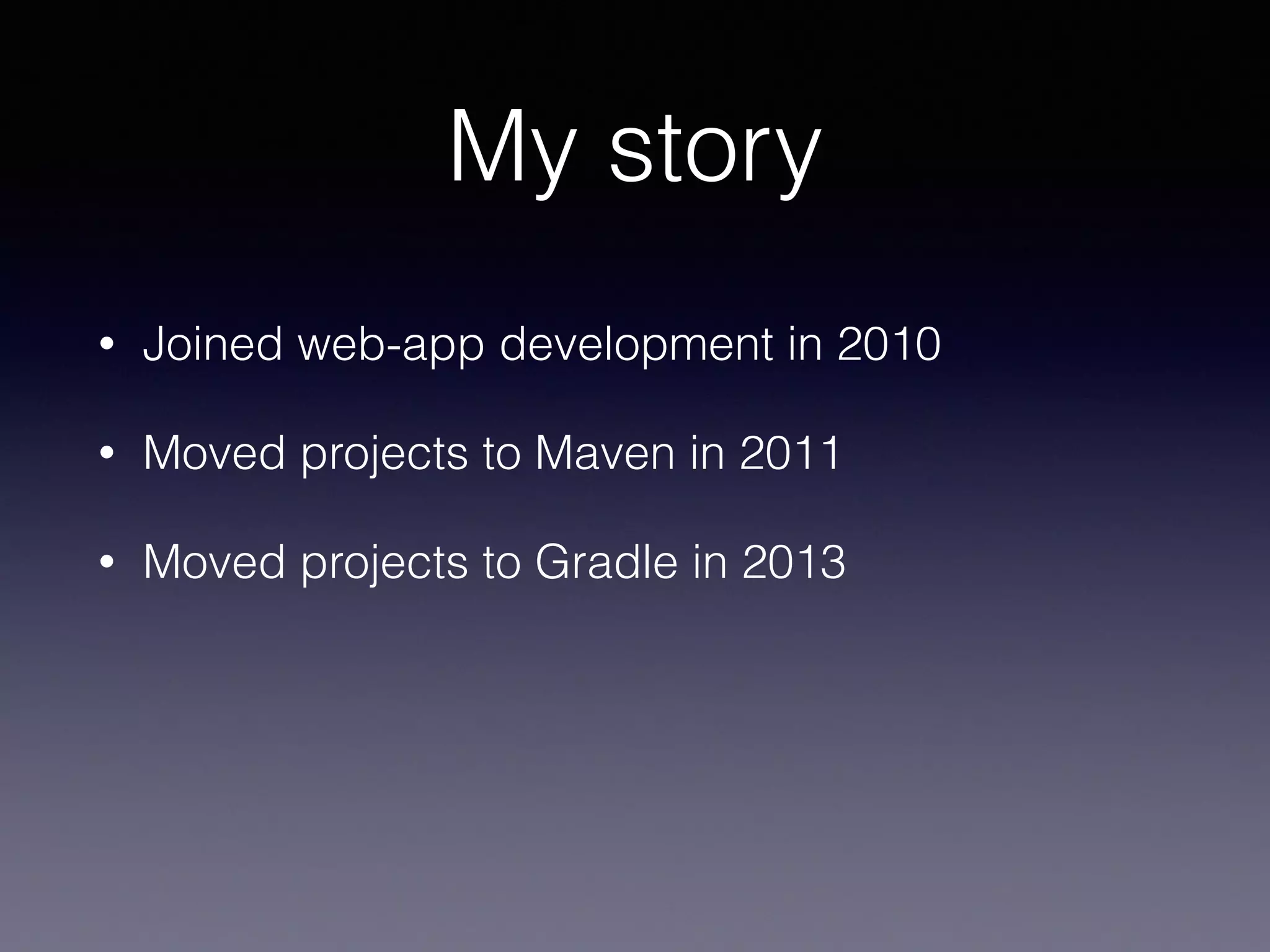 My story

• Joined web-app development in 2010

• Moved projects to Maven in 2011

• Moved projects to Gradle in 2013